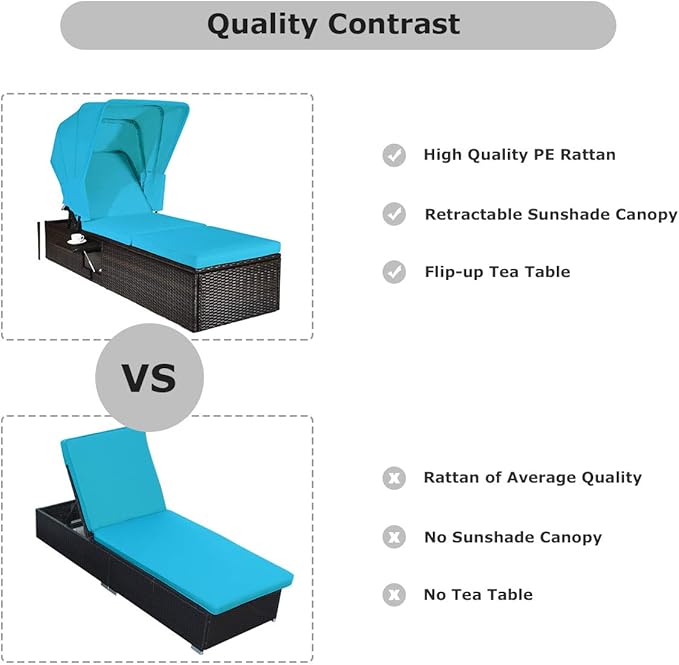 Quality Contrast

High Quality PE Rattan

Retractable Sunshade Canopy

Flip-up Tea Table

VS

Rattan of Average Quality

No Sunshade Canopy

No Tea Table